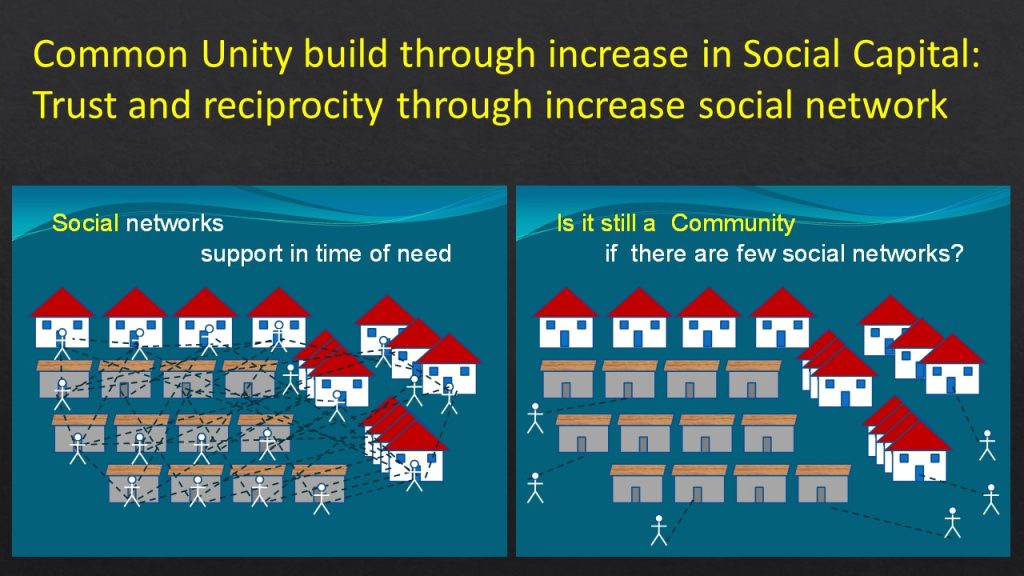 Common Unity build through increase in Social Capital: Trust and reciprocity through increase social network

Social networks
support in time of need

Is it still a Community
if there are few social networks?